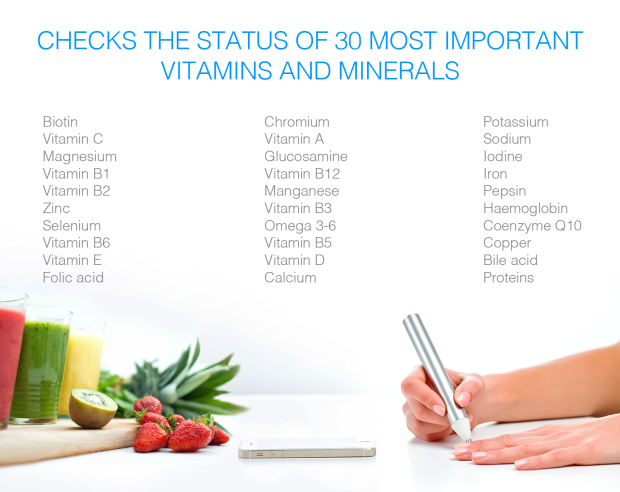 CHECKS THE STATUS OF 30 MOST IMPORTANT VITAMINS AND MINERALS

Biotin
Vitamin C
Magnesium
Vitamin B1
Vitamin B2
Zinc
Selenium
Vitamin B6
Vitamin E
Folic acid

Chromium
Vitamin A
Glucosamine
Vitamin B12
Manganese
Vitamin B3
Omega 3-6
Vitamin B5
Vitamin D
Calcium

Potassium
Sodium
Iodine
Iron
Pepsin
Haemoglobin
Coenzyme Q10
Copper
Bile acid
Proteins